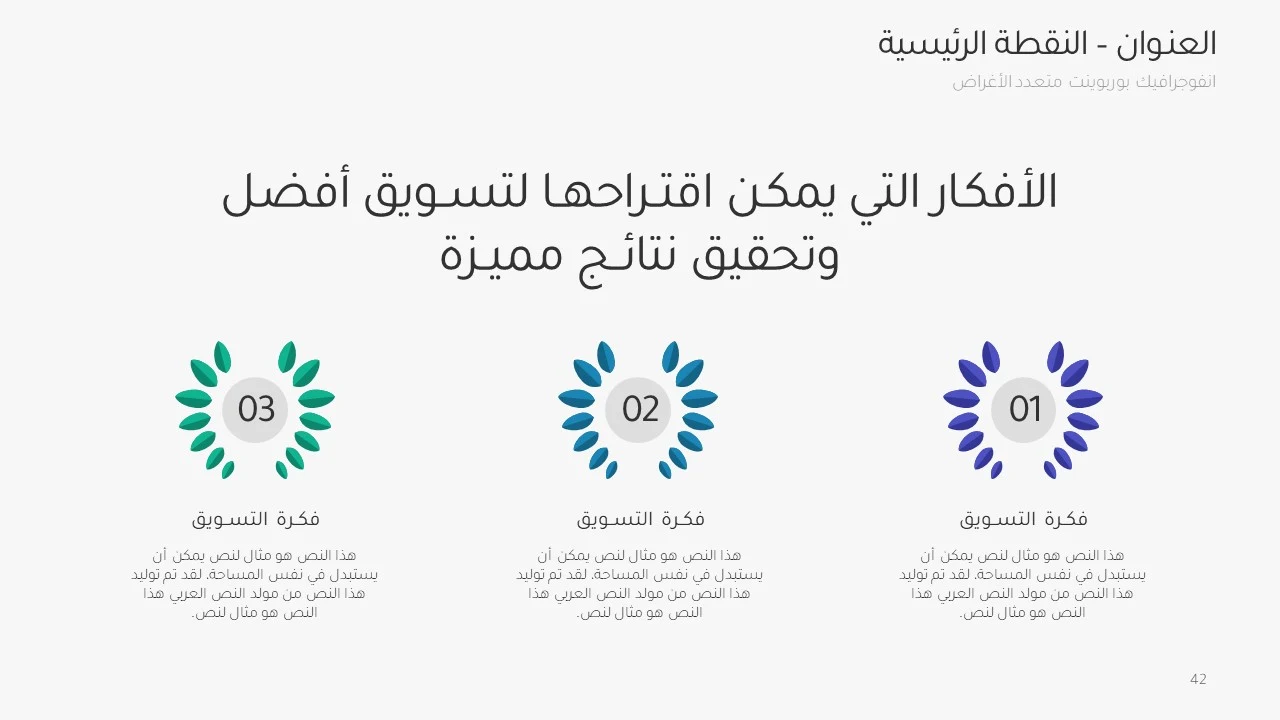 العنوان - النقطة الرئيسية
انفوجرافيك بوربوينت متعدد الأغراض

الأفكار التي يمكن اقتراحها لتسويق أفضل وتحقيق نتائج مميزة

01
فكرة التسويق
هذا النص هو مثال لنص يمكن أن يستبدل في نفس المساحة، لقد تم توليد هذا النص من مولد النص العربي هذا النص هو مثال لنص.

02
فكرة التسويق
هذا النص هو مثال لنص يمكن أن يستبدل في نفس المساحة، لقد تم توليد هذا النص من مولد النص العربي هذا النص هو مثال لنص.

03
فكرة التسويق
هذا النص هو مثال لنص يمكن أن يستبدل في نفس المساحة، لقد تم توليد هذا النص من مولد النص العربي هذا النص هو مثال لنص.

42